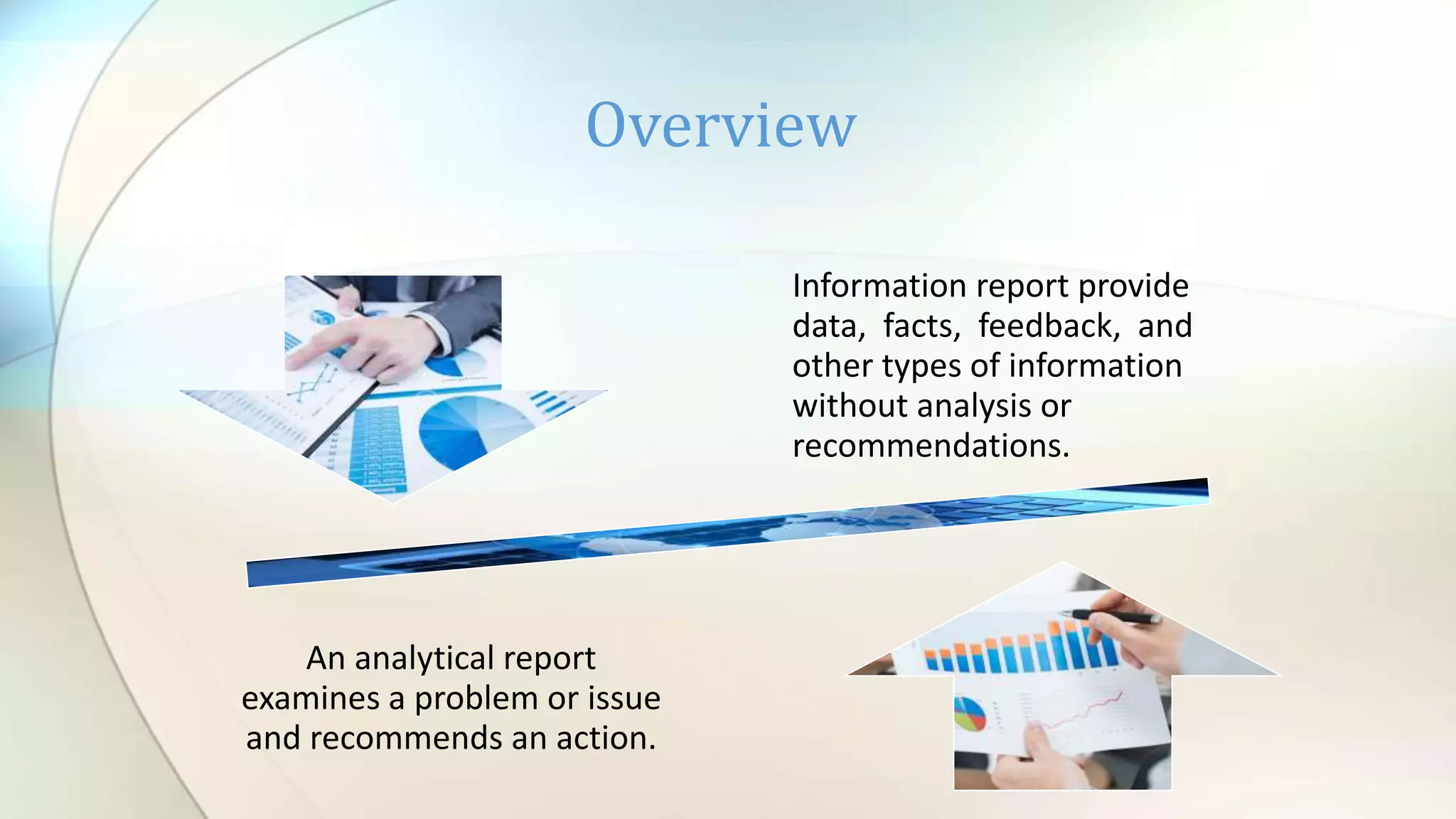 Overview

Information report provide data, facts, feedback, and other types of information without analysis or recommendations.

An analytical report examines a problem or issue and recommends an action.